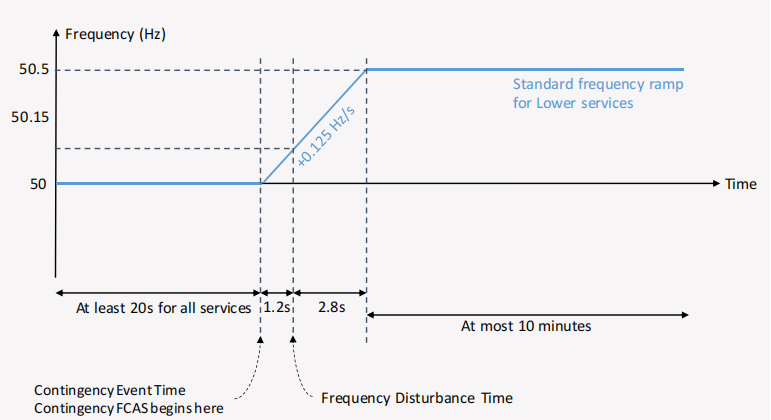 Frequency (Hz)

50.5

50.15

50

Standard frequency ramp for Lower services

+0.125 Hz/s

Time

At least 20s for all services

1.2s

2.8s

At most 10 minutes

Contingency Event Time
Contingency FCAS begins here

Frequency Disturbance Time